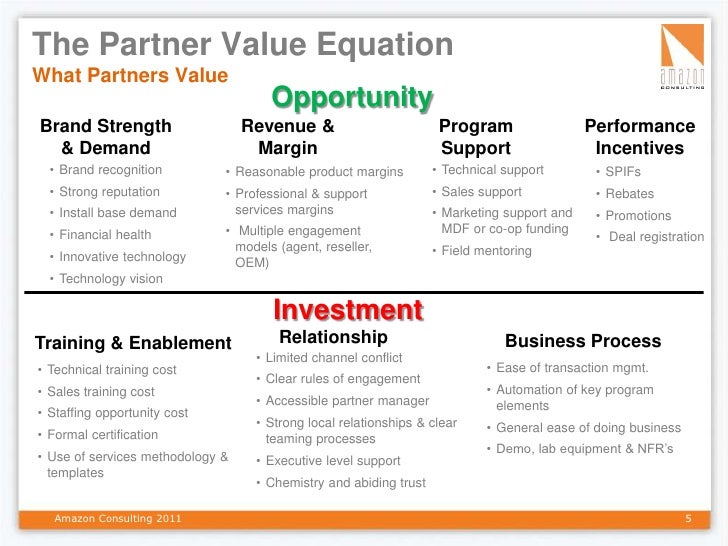 The Partner Value Equation
What Partners Value

amazon
CONSULTING

Opportunity

Brand Strength & Demand
• Brand recognition
• Strong reputation
• Install base demand
• Financial health
• Innovative technology
• Technology vision

Revenue & Margin
• Reasonable product margins
• Professional & support services margins
• Multiple engagement models (agent, reseller, OEM)

Program Support
• Technical support
• Sales support
• Marketing support and MDF or co-op funding
• Field mentoring

Performance Incentives
• SPIFs
• Rebates
• Promotions
• Deal registration

Investment

Training & Enablement
• Technical training cost
• Sales training cost
• Staffing opportunity cost
• Formal certification
• Use of services methodology & templates

Relationship
• Limited channel conflict
• Clear rules of engagement
• Accessible partner manager
• Strong local relationships & clear teaming processes
• Executive level support
• Chemistry and abiding trust

Business Process
• Ease of transaction mgmt.
• Automation of key program elements
• General ease of doing business
• Demo, lab equipment & NFR's

Amazon Consulting 2011
5